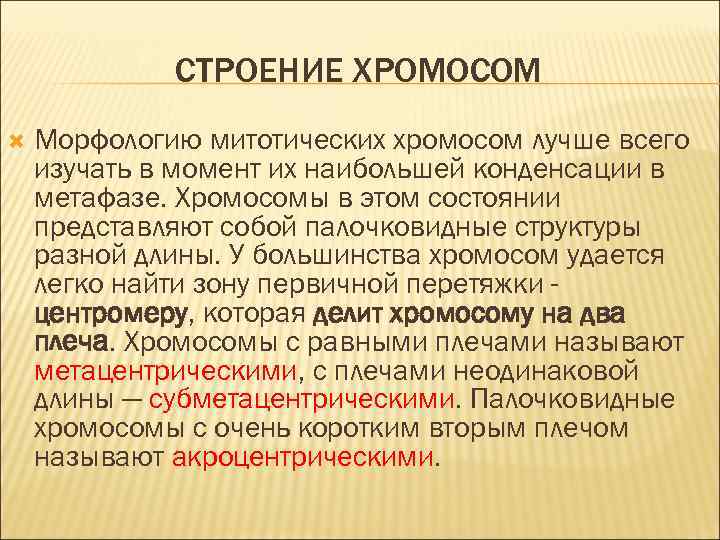 СТРОЕНИЕ ХРОМОСОМ

Морфологию митотических хромосом лучше всего изучать в момент их наибольшей конденсации в метафазе. Хромосомы в этом состоянии представляют собой палочковидные структуры разной длины. У большинства хромосом удается легко найти зону первичной перетяжки - центромеру, которая делит хромосому на два плеча. Хромосомы с равными плечами называют метацентрическими, с плечами неодинаковой длины — субметацентрическими. Палочковидные хромосомы с очень коротким вторым плечом называют акроцентрическими.